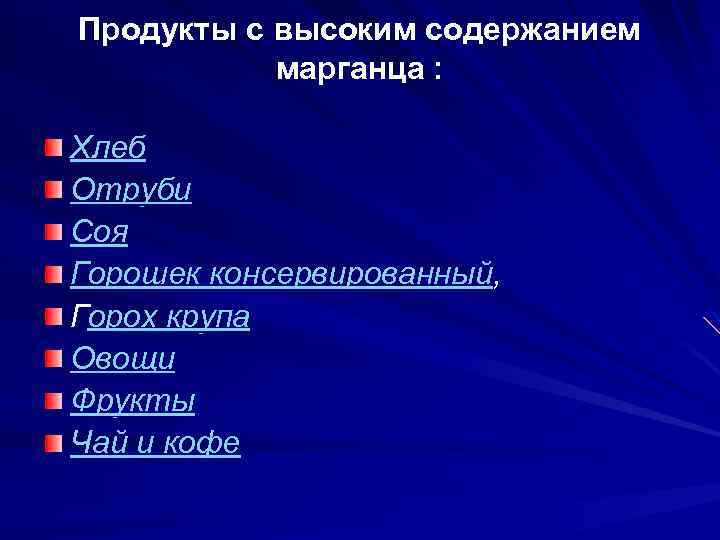 Продукты с высоким содержанием марганца :

Хлеб
Отруби
Соя
Горошек консервированный,
Горох крупа
Овощи
Фрукты
Чай и кофе